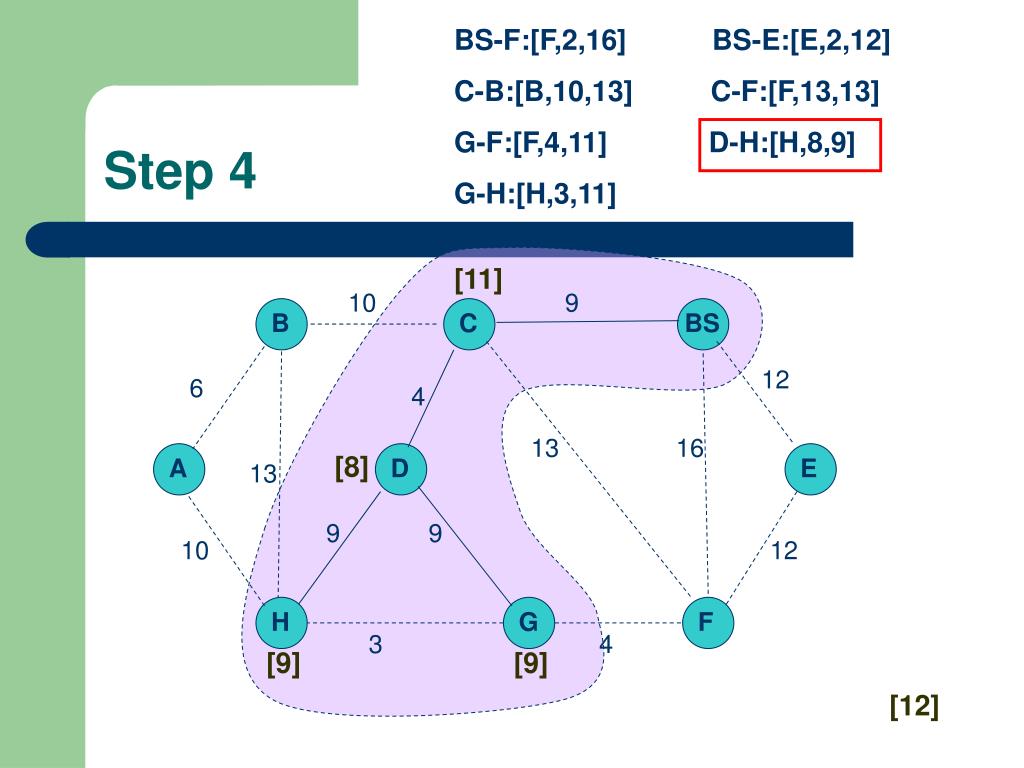 Step 4

BS-F:[F,2,16]
C-B:[B,10,13]
G-F:[F,4,11]
G-H:[H,3,11]

BS-E:[E,2,12]
C-F:[F,13,13]
D-H:[H,8,9]

[11]
10
9
B
C
BS
6
4
12
13
16
A
13
[8]
D
E
9
9
10
12
H
G
F
3
4
[9]
[9]
[12]